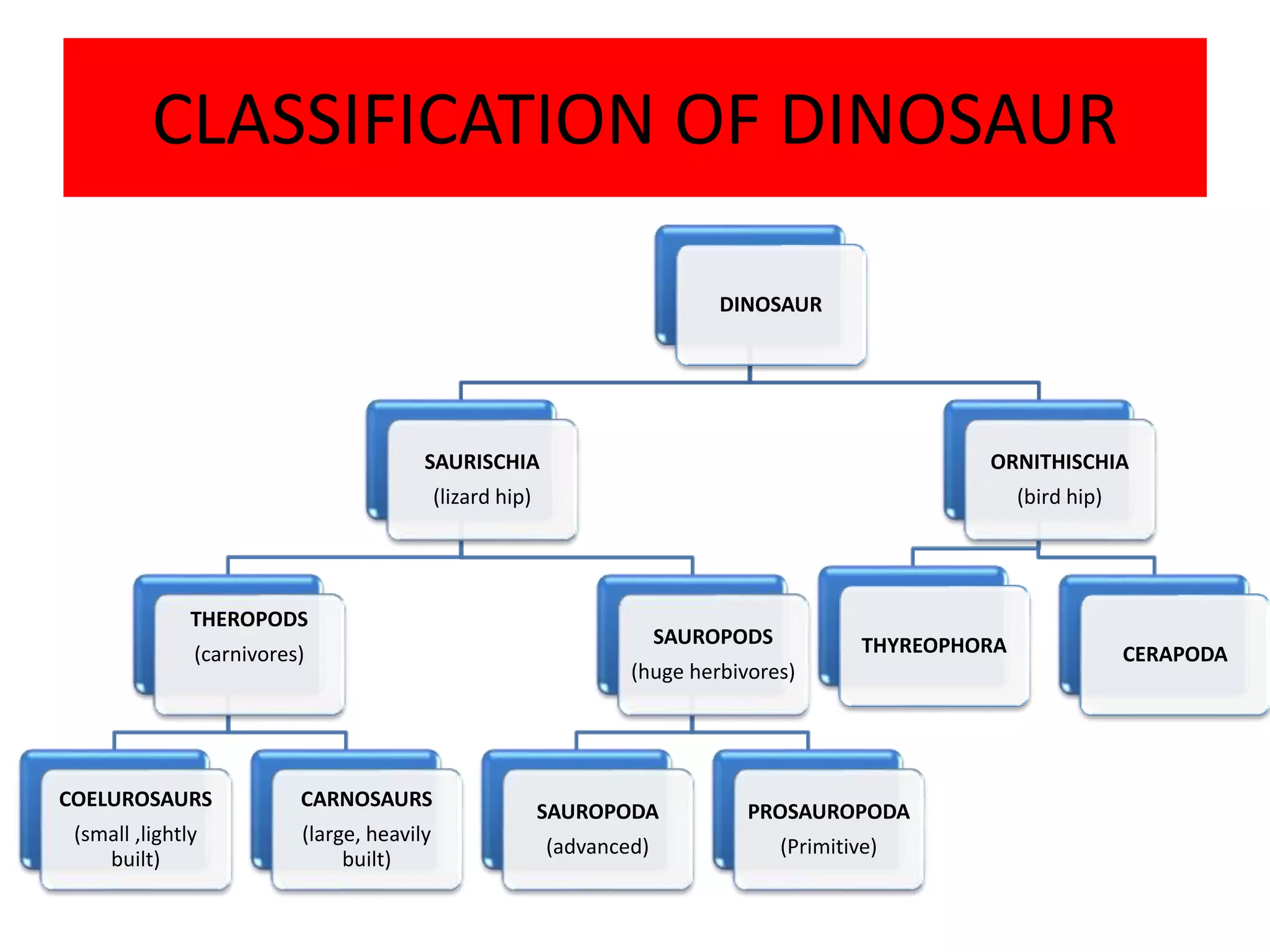 CLASSIFICATION OF DINOSAUR

DINOSAUR

SAURISCHIA
(lizard hip)

ORNITHISCHIA
(bird hip)

THEROPODS
(carnivores)

SAUROPODS
(huge herbivores)

THYREOPHORA

CERAPODA

COELUROSAURS
(small ,lightly built)

CARNOSAURS
(large, heavily built)

SAUROPODA
(advanced)

PROSAUROPODA
(Primitive)